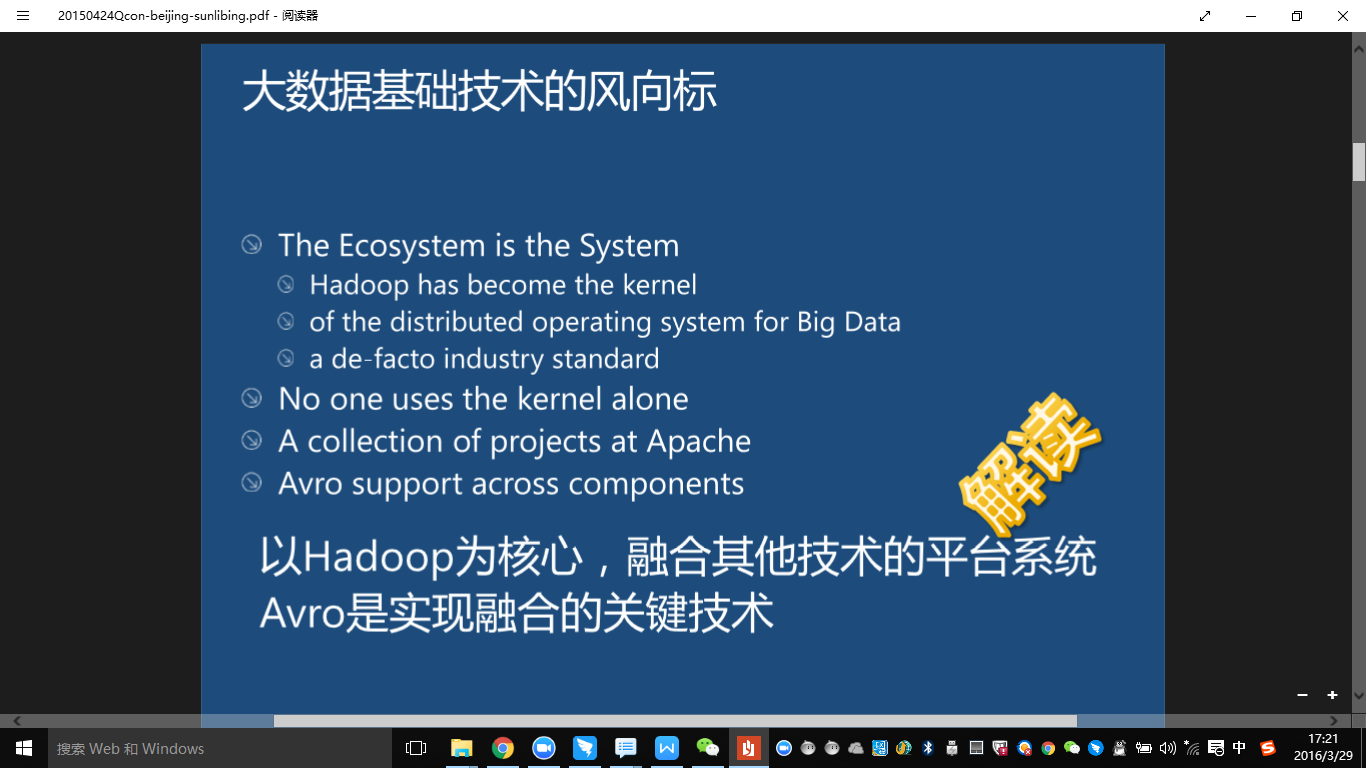 20150424Qcon-beijing-sunlibing.pdf - 阅读器

大数据基础技术的风向标

The Ecosystem is the System
Hadoop has become the kernel
of the distributed operating system for Big Data
a de-facto industry standard
No one uses the kernel alone
A collection of projects at Apache
Avro support across components

解读

以Hadoop为核心，融合其他技术的平台系统
Avro是实现融合的关键技术

搜索 Web 和 Windows

中

17:21
2016/3/29